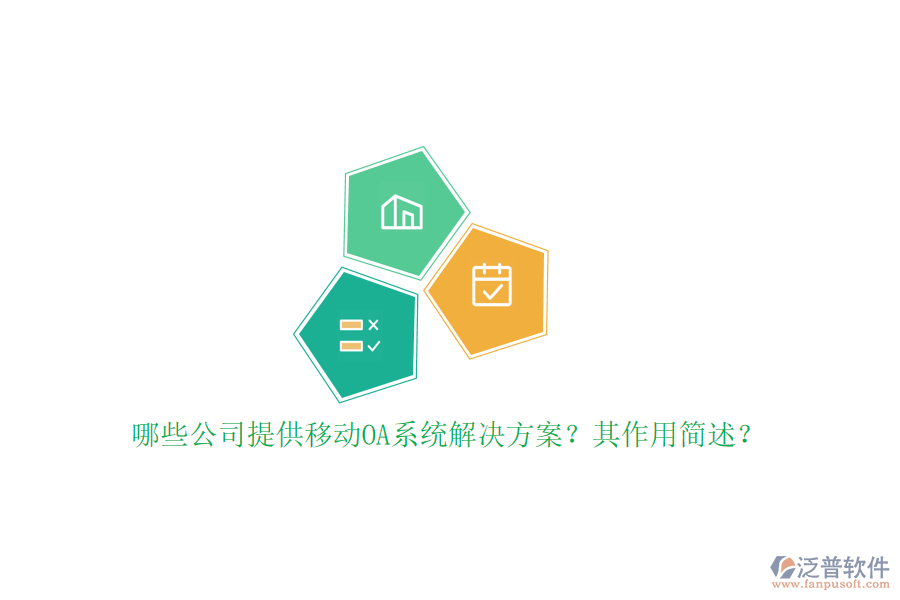 哪些公司提供移动OA系统解决方案？其作用简述？

泛普软件
www.fanpusoft.com